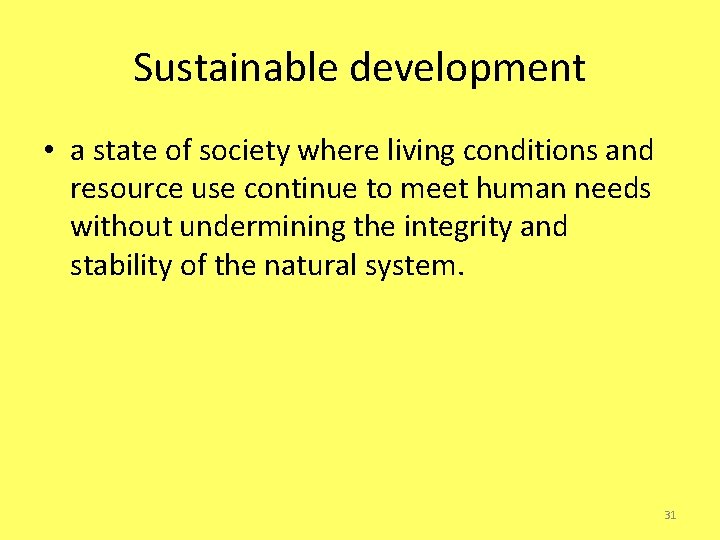 Sustainable development

• a state of society where living conditions and resource use continue to meet human needs without undermining the integrity and stability of the natural system.

31